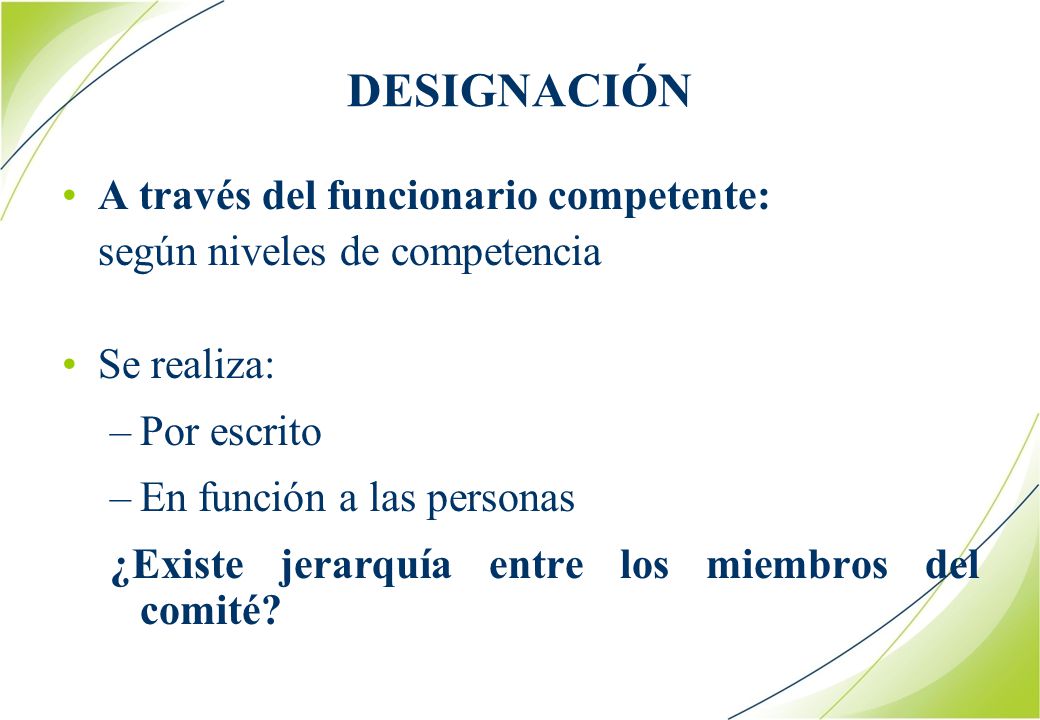 DESIGNACIÓN

• A través del funcionario competente: según niveles de competencia

• Se realiza:
– Por escrito
– En función a las personas
¿Existe jerarquía entre los miembros del comité?